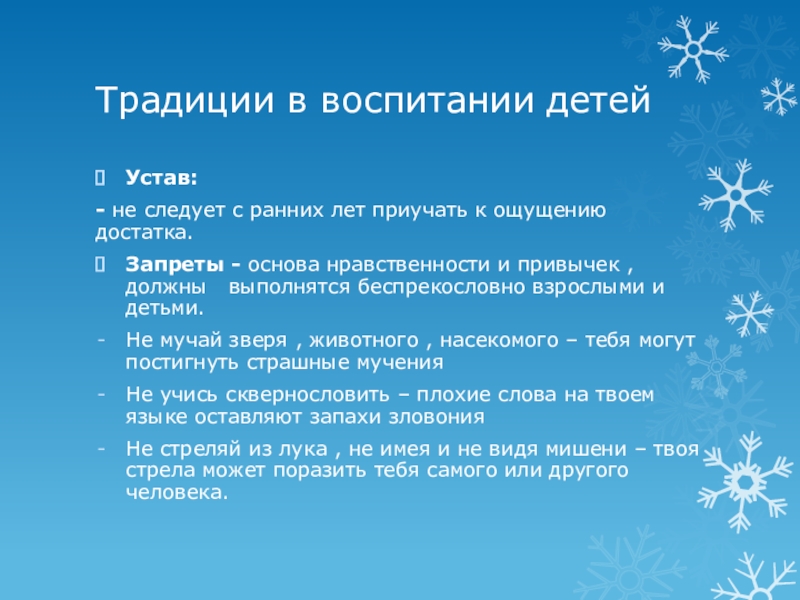 Традиции в воспитании детей

Устав:

- не следует с ранних лет приучать к ощущению достатка.

Запреты - основа нравственности и привычек , должны выполнятся беспрекословно взрослыми и детьми.

- Не мучай зверя , животного , насекомого – тебя могут постигнуть страшные мучения
- Не учись сквернословить – плохие слова на твоем языке оставляют запахи зловония
- Не стреляй из лука , не имея и не видя мишени – твоя стрела может поразить тебя самого или другого человека.